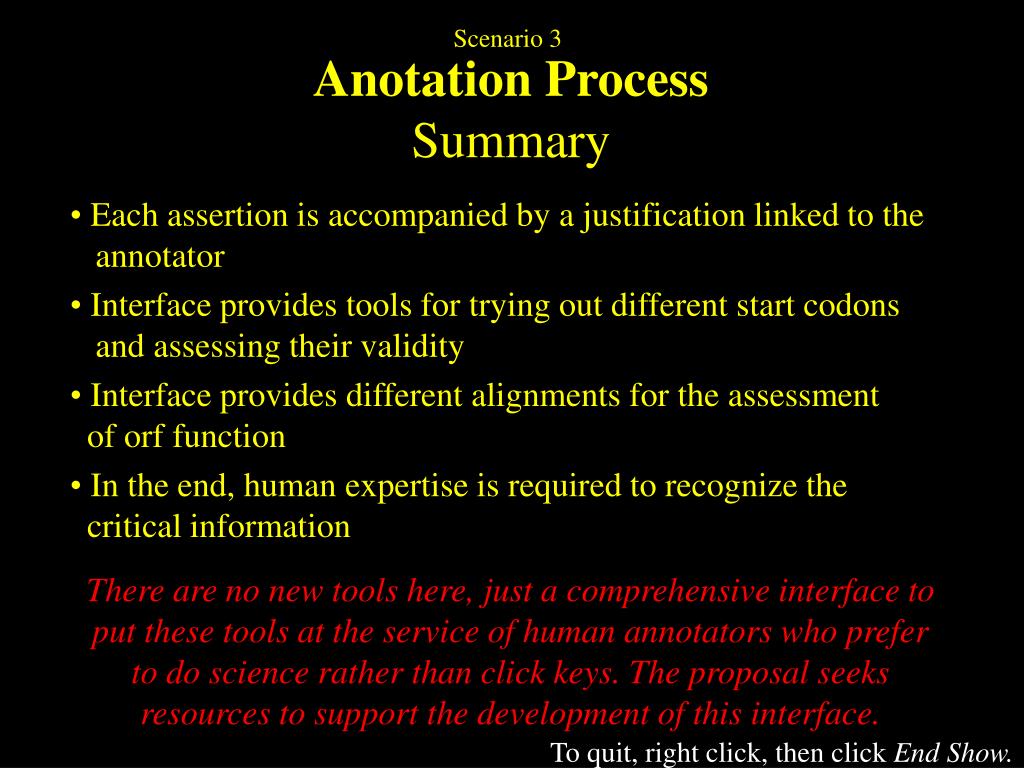 Scenario 3
Anotation Process
Summary

• Each assertion is accompanied by a justification linked to the annotator

• Interface provides tools for trying out different start codons and assessing their validity

• Interface provides different alignments for the assessment of orf function

• In the end, human expertise is required to recognize the critical information

There are no new tools here, just a comprehensive interface to put these tools at the service of human annotators who prefer to do science rather than click keys. The proposal seeks resources to support the development of this interface.

To quit, right click, then click End Show.